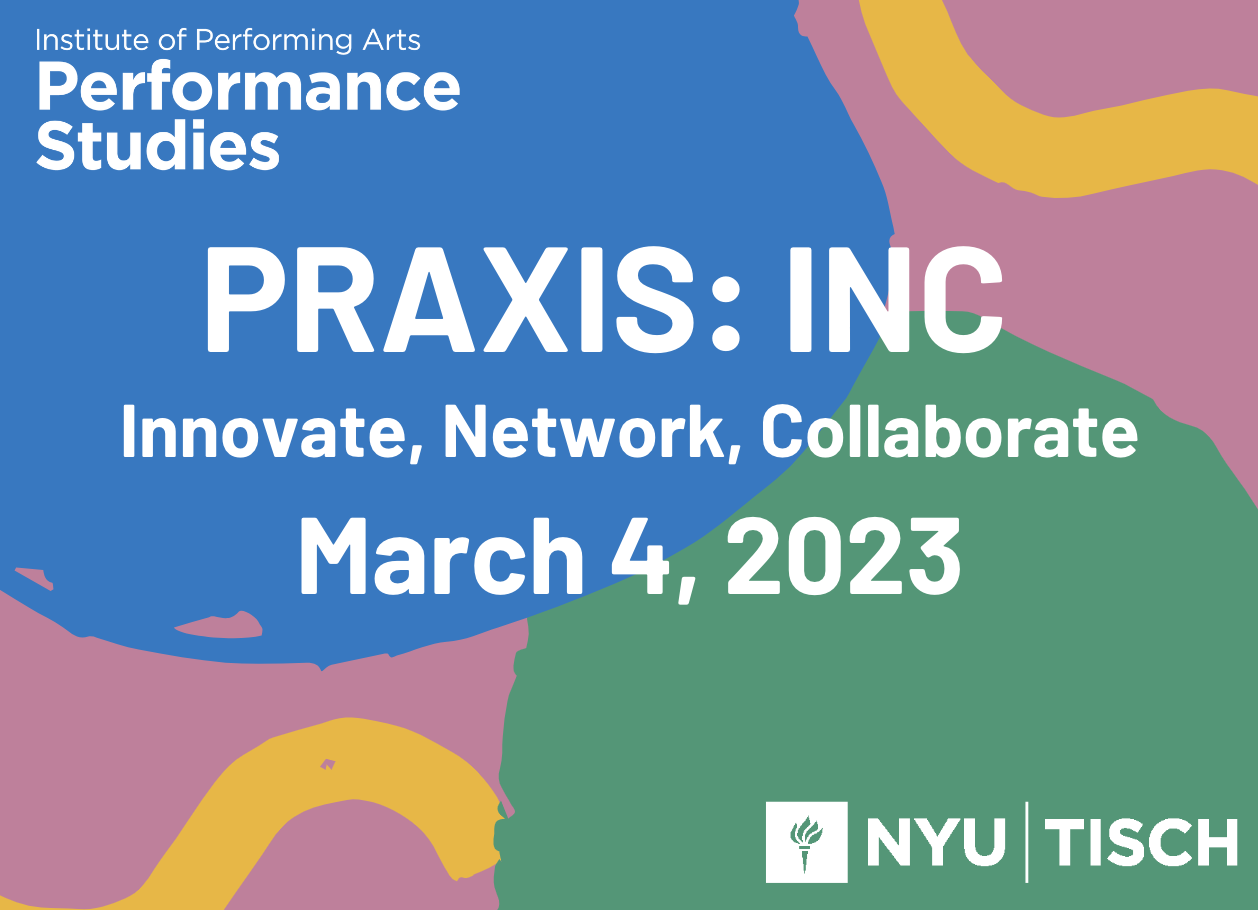 Institute of Performing Arts
Performance Studies

PRAXIS: INC
Innovate, Network, Collaborate
March 4, 2023

NYU | TISCH